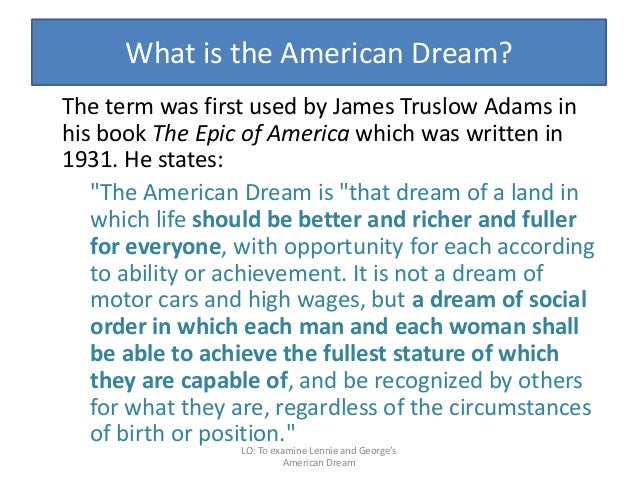 What is the American Dream?

The term was first used by James Truslow Adams in his book The Epic of America which was written in 1931. He states:

"The American Dream is "that dream of a land in which life should be better and richer and fuller for everyone, with opportunity for each according to ability or achievement. It is not a dream of motor cars and high wages, but a dream of social order in which each man and each woman shall be able to achieve the fullest stature of which they are capable of, and be recognized by others for what they are, regardless of the circumstances of birth or position."

LO: To examine Lennie and George's American Dream